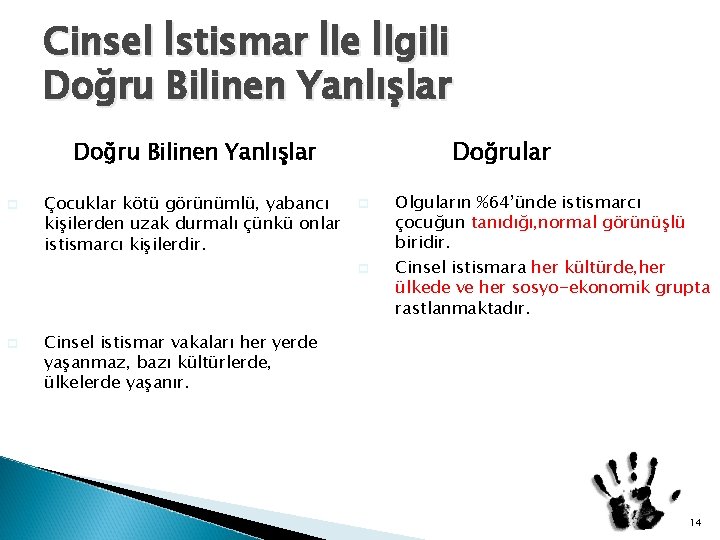 Cinsel İstismar İle İlgili Doğru Bilinen Yanlışlar

Doğru Bilinen Yanlışlar

Çocuklar kötü görünümlü, yabancı kişilerden uzak durmalı çünkü onlar istismarcı kişilerdir.

Cinsel istismar vakaları her yerde yaşanmaz, bazı kültürlerde, ülkelerde yaşanır.

Doğrular

Olguların %64'ünde istismarcı çocuğun tanıdığı,normal görünüşlü biridir.

Cinsel istismara her kültürde,her ülkede ve her sosyo-ekonomik grupta rastlanmaktadır.

14